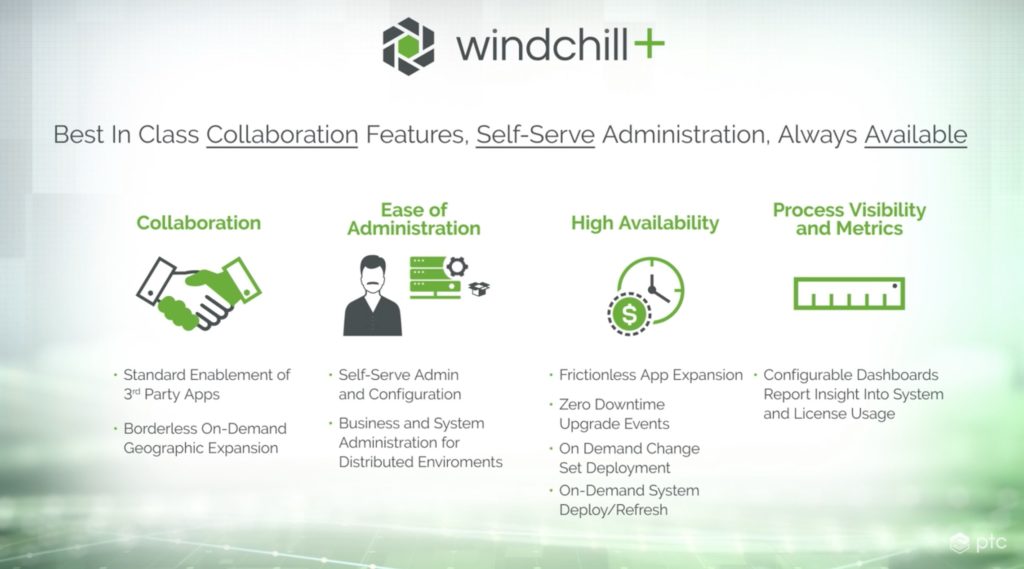 windchill+

Best In Class Collaboration Features, Self-Serve Administration, Always Available

Collaboration

• Standard Enablement of 3rd Party Apps
• Borderless On-Demand Geographic Expansion

Ease of Administration

• Self-Serve Admin and Configuration
• Business and System Administration for Distributed Enviroments

High Availability

• Frictionless App Expansion
• Zero Downtime Upgrade Events
• On Demand Change Set Deployment
• On-Demand System Deploy/Refresh

Process Visibility and Metrics

• Configurable Dashboards Report Insight Into System and License Usage

ptc